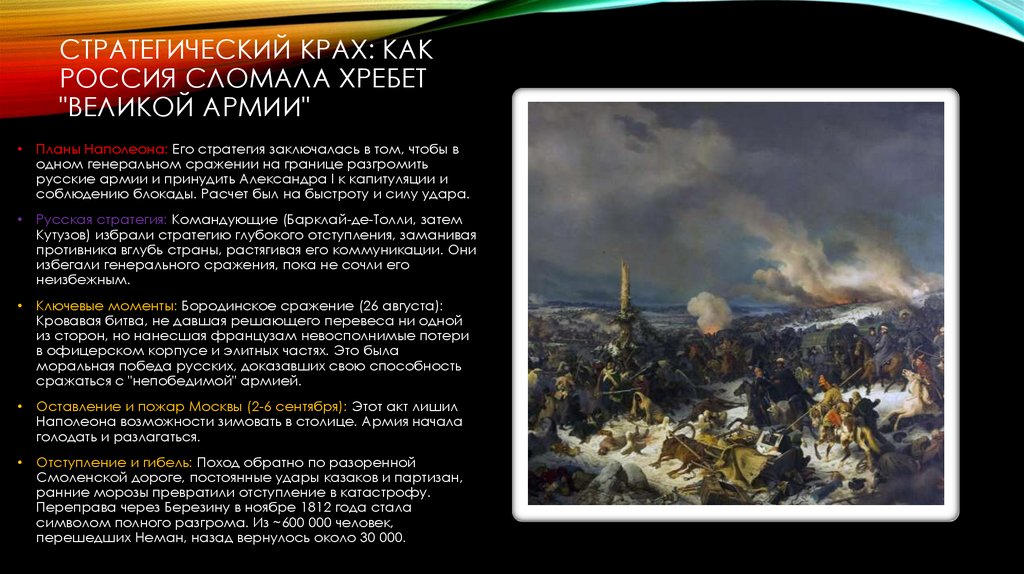 СТРАТЕГИЧЕСКИЙ КРАХ: КАК РОССИЯ СЛОМАЛА ХРЕБЕТ "ВЕЛИКОЙ АРМИИ"

• Планы Наполеона: Его стратегия заключалась в том, чтобы в одном генеральном сражении на границе разгромить русские армии и принудить Александра I к капитуляции и соблюдению блокады. Расчет был на быстроту и силу удара.

• Русская стратегия: Командующие (Барклай-де-Толли, затем Кутузов) избрали стратегию глубокого отступления, заманивая противника вглубь страны, растягивая его коммуникации. Они избегали генерального сражения, пока не сочли его неизбежным.

• Ключевые моменты: Бородинское сражение (26 августа): Кровавая битва, не давшая решающего перевеса ни одной из сторон, но нанесшая французам невосполнимые потери в офицерском корпусе и элитных частях. Это была моральная победа русских, доказавших свою способность сражаться с "непобедимой" армией.

• Оставление и пожар Москвы (2-6 сентября): Этот акт лишил Наполеона возможности зимовать в столице. Армия начала голодать и разлагаться.

• Отступление и гибель: Поход обратно по разоренной Смоленской дороге, постоянные удары казаков и партизан, ранние морозы превратили отступление в катастрофу. Переправа через Березину в ноябре 1812 года стала символом полного разгрома. Из ~600 000 человек, перешедших Неман, назад вернулось около 30 000.